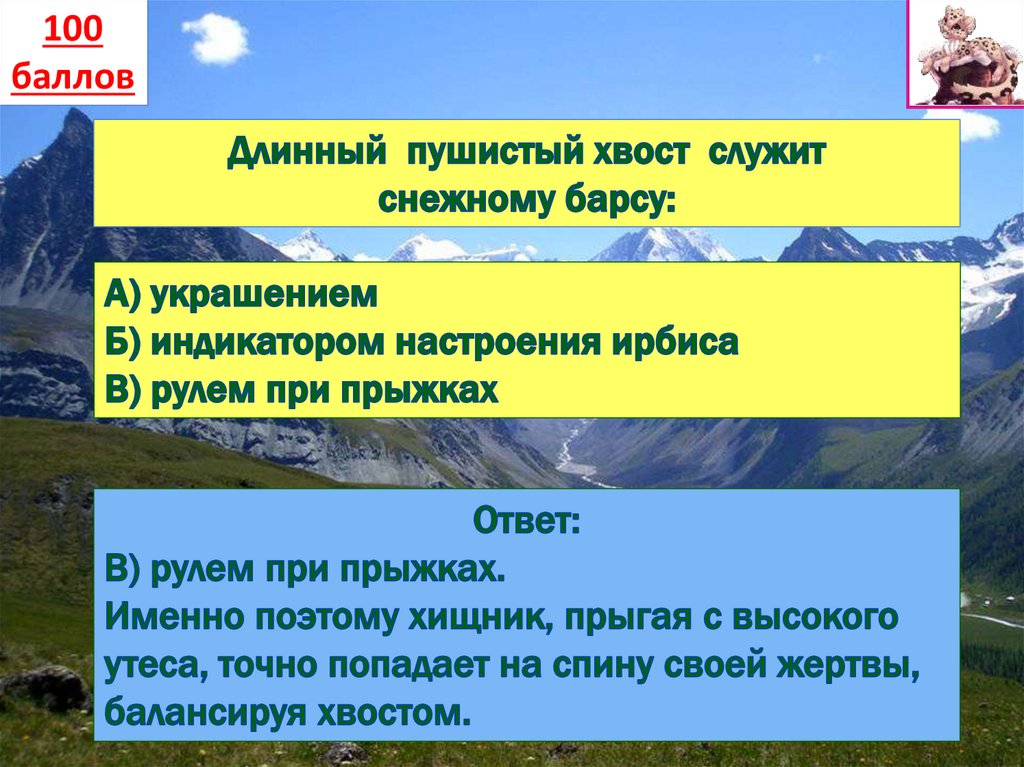 100 баллов

Длинный пушистый хвост служит снежному барсу:

А) украшением
Б) индикатором настроения ирбиса
В) рулем при прыжках

Ответ:
В) рулем при прыжках.
Именно поэтому хищник, прыгая с высокого утеса, точно попадает на спину своей жертвы, балансируя хвостом.